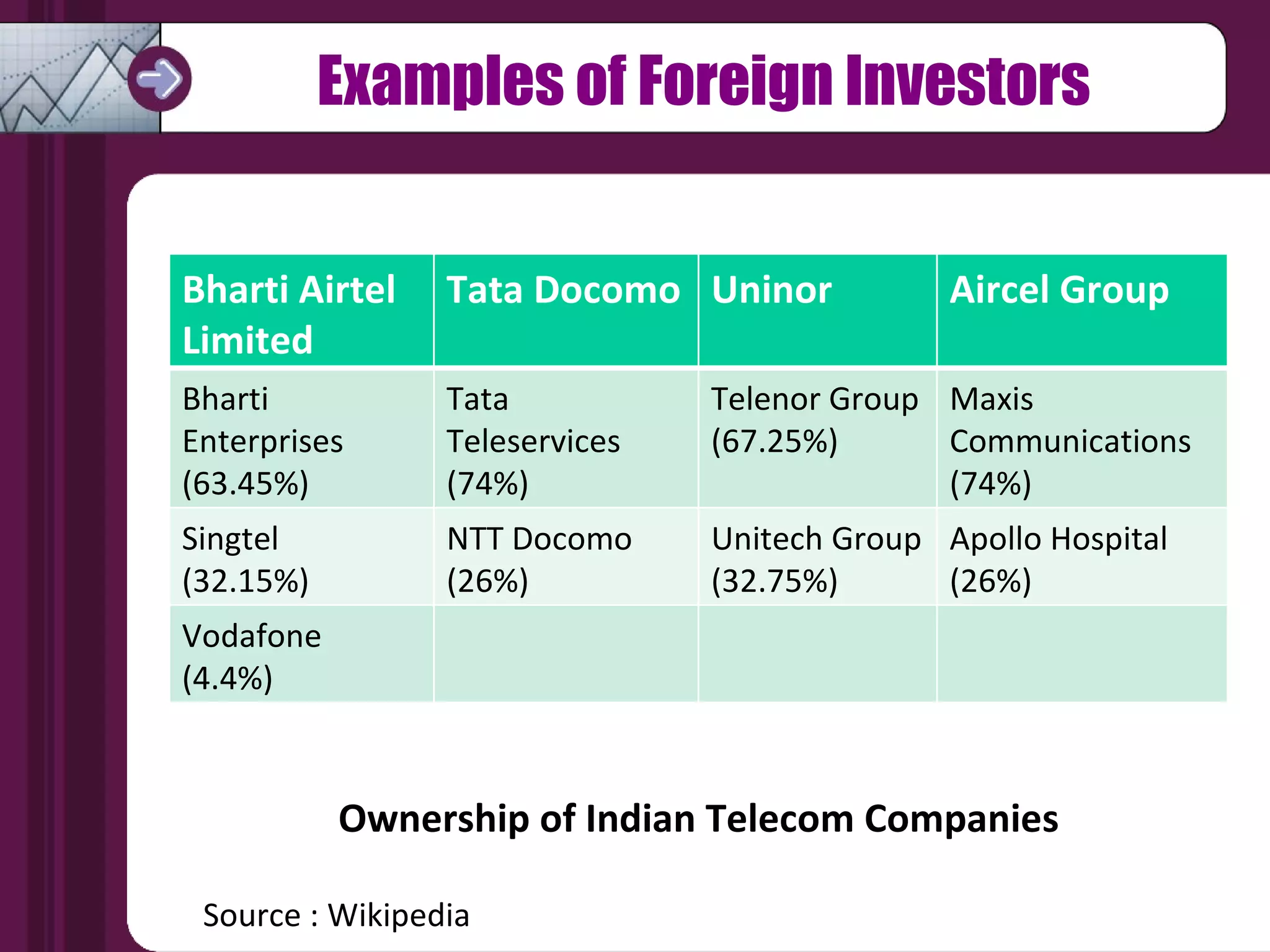 Examples of Foreign Investors

| Bharti Airtel Limited | Tata Docomo | Uninor | Aircel Group |
|---|---|---|---|
| Bharti Enterprises (63.45%) | Tata Teleservices (74%) | Telenor Group (67.25%) | Maxis Communications (74%) |
| Singtel (32.15%) | NTT Docomo (26%) | Unitech Group (32.75%) | Apollo Hospital (26%) |
| Vodafone (4.4%) | | | |

Ownership of Indian Telecom Companies

Source : Wikipedia